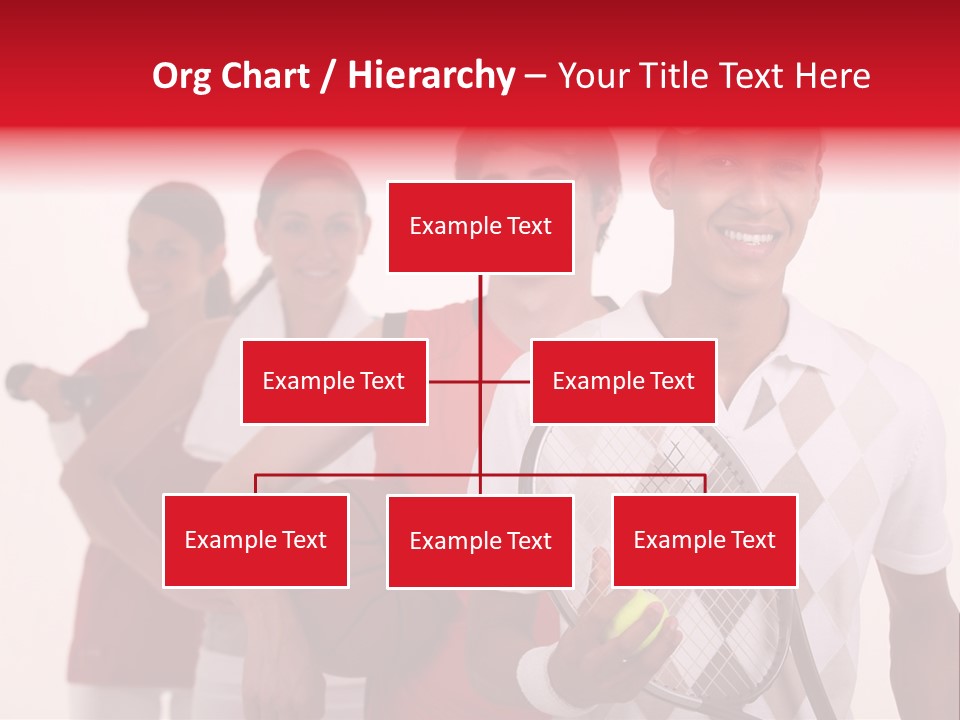 Org Chart / Hierarchy – Your Title Text Here

Example Text

Example Text

Example Text

Example Text

Example Text

Example Text